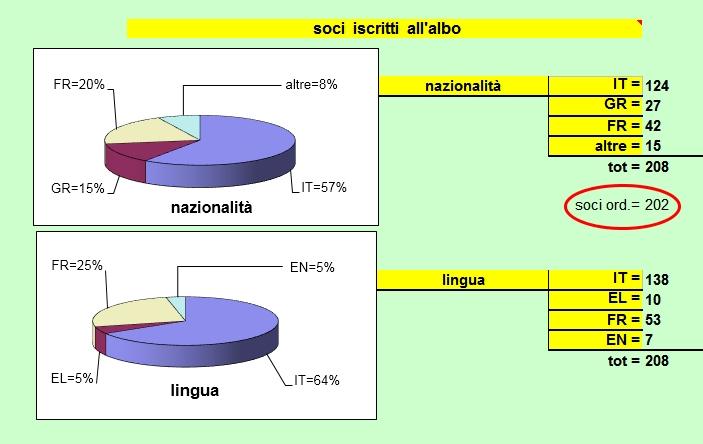 soci iscritti all'albo

FR=20%
altre=8%
GR=15%
IT=57%
nazionalità

| nazionalità | IT = | 124 |
|---|---|---|
| | GR = | 27 |
| | FR = | 42 |
| | altre = | 15 |
| | tot = | 208 |

soci ord.= 202

FR=25%
EN=5%
EL=5%
IT=64%
lingua

| lingua | IT = | 138 |
|---|---|---|
| | EL = | 10 |
| | FR = | 53 |
| | EN = | 7 |
| | tot = | 208 |